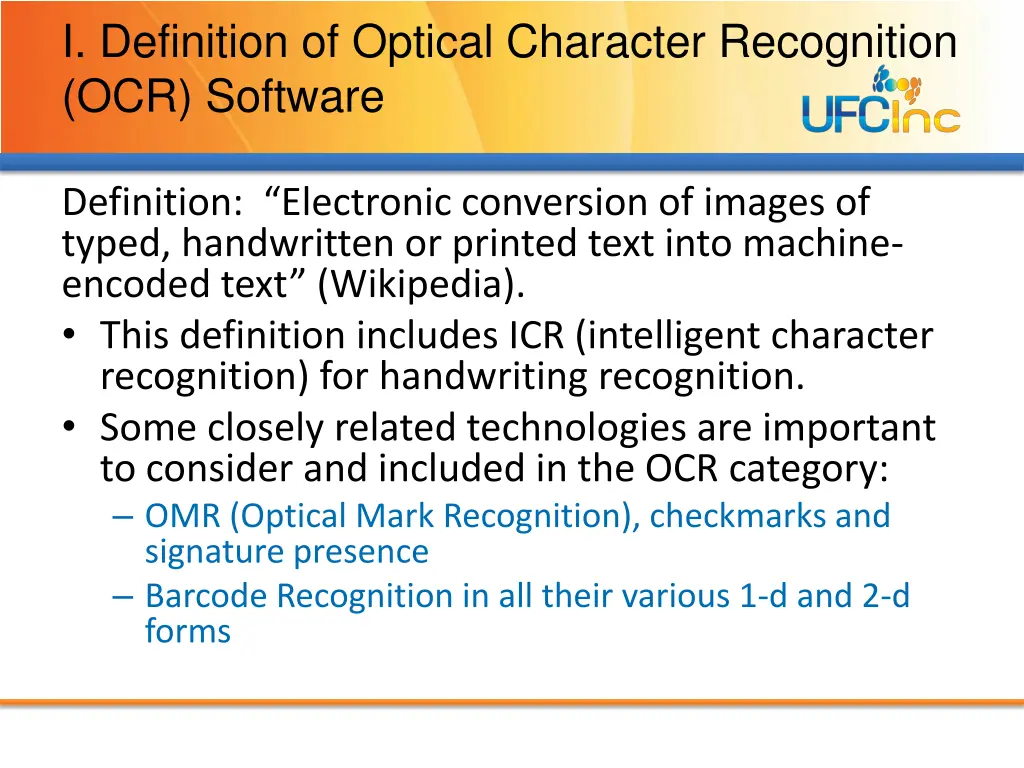 I. Definition of Optical Character Recognition (OCR) Software

UFCinc

Definition: “Electronic conversion of images of typed, handwritten or printed text into machine-encoded text” (Wikipedia).

• This definition includes ICR (intelligent character recognition) for handwriting recognition.
• Some closely related technologies are important to consider and included in the OCR category:
– OMR (Optical Mark Recognition), checkmarks and signature presence
– Barcode Recognition in all their various 1-d and 2-d forms